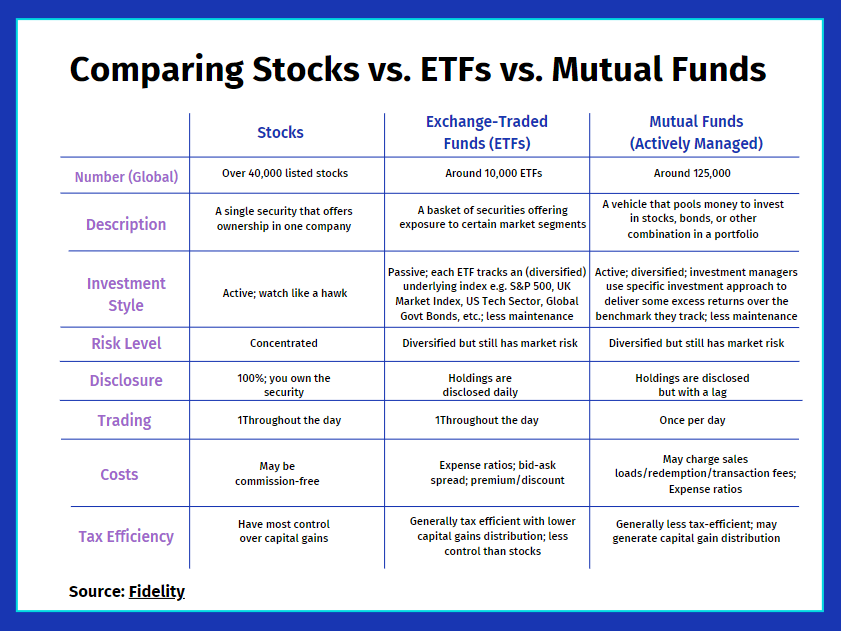 Comparing Stocks vs. ETFs vs. Mutual Funds

| | Stocks | Exchange-Traded Funds (ETFs) | Mutual Funds (Actively Managed) |
|---|---|---|---|
| Number (Global) | Over 40,000 listed stocks | Around 10,000 ETFs | Around 125,000 |
| Description | A single security that offers ownership in one company | A basket of securities offering exposure to certain market segments | A vehicle that pools money to invest in stocks, bonds, or other combination in a portfolio |
| Investment Style | Active; watch like a hawk | Passive; each ETF tracks an (diversified) underlying index e.g. S&P 500, UK Market Index, US Tech Sector, Global Govt Bonds, etc.; less maintenance | Active; diversified; investment managers use specific investment approach to deliver some excess returns over the benchmark they track; less maintenance |
| Risk Level | Concentrated | Diversified but still has market risk | Diversified but still has market risk |
| Disclosure | 100%; you own the security | Holdings are disclosed daily | Holdings are disclosed but with a lag |
| Trading | 1Throughout the day | 1Throughout the day | Once per day |
| Costs | May be commission-free | Expense ratios; bid-ask spread; premium/discount | May charge sales loads/redemption/transaction fees; Expense ratios |
| Tax Efficiency | Have most control over capital gains | Generally tax efficient with lower capital gains distribution; less control than stocks | Generally less tax-efficient; may generate capital gain distribution |

Source: Fidelity